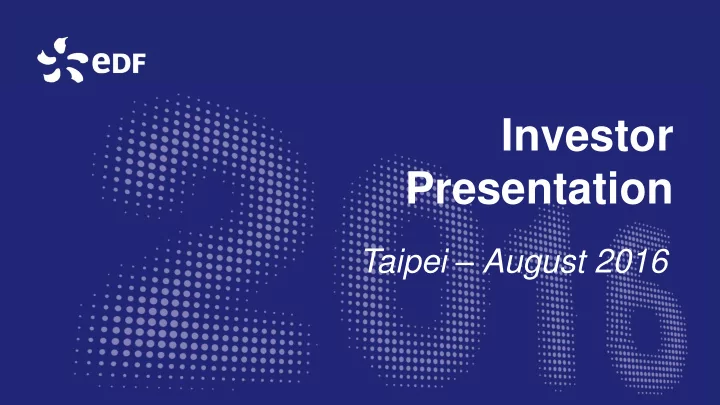 eDF

2016

Investor Presentation

Taipei – August 2016